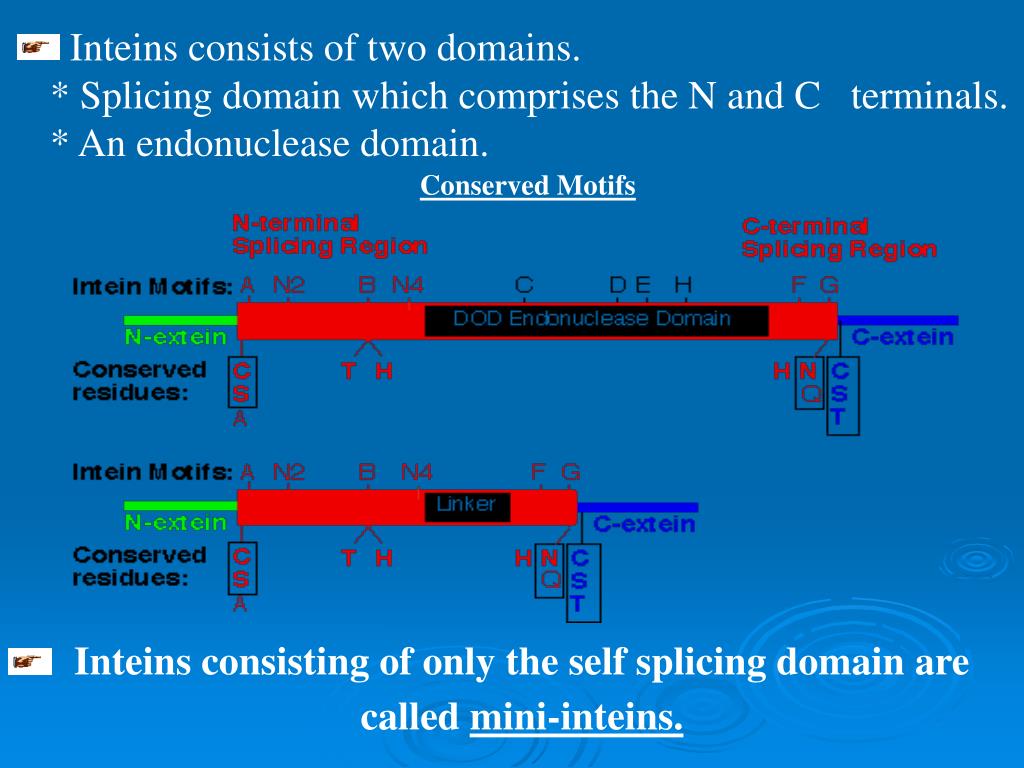 Inteins consists of two domains.
* Splicing domain which comprises the N and C terminals.
* An endonuclease domain.

Conserved Motifs

N-terminal Splicing Region

C-terminal Splicing Region

Intein Motifs: A N2 B N4 C D E H F G

N-extein

DOD Endonuclease Domain

C-extein

Conserved residues: C S A T H H N Q C S T

Intein Motifs: A N2 B N4 F G

N-extein

Linker

C-extein

Conserved residues: C S A T H H N Q C S T

Inteins consisting of only the self splicing domain are called mini-inteins.